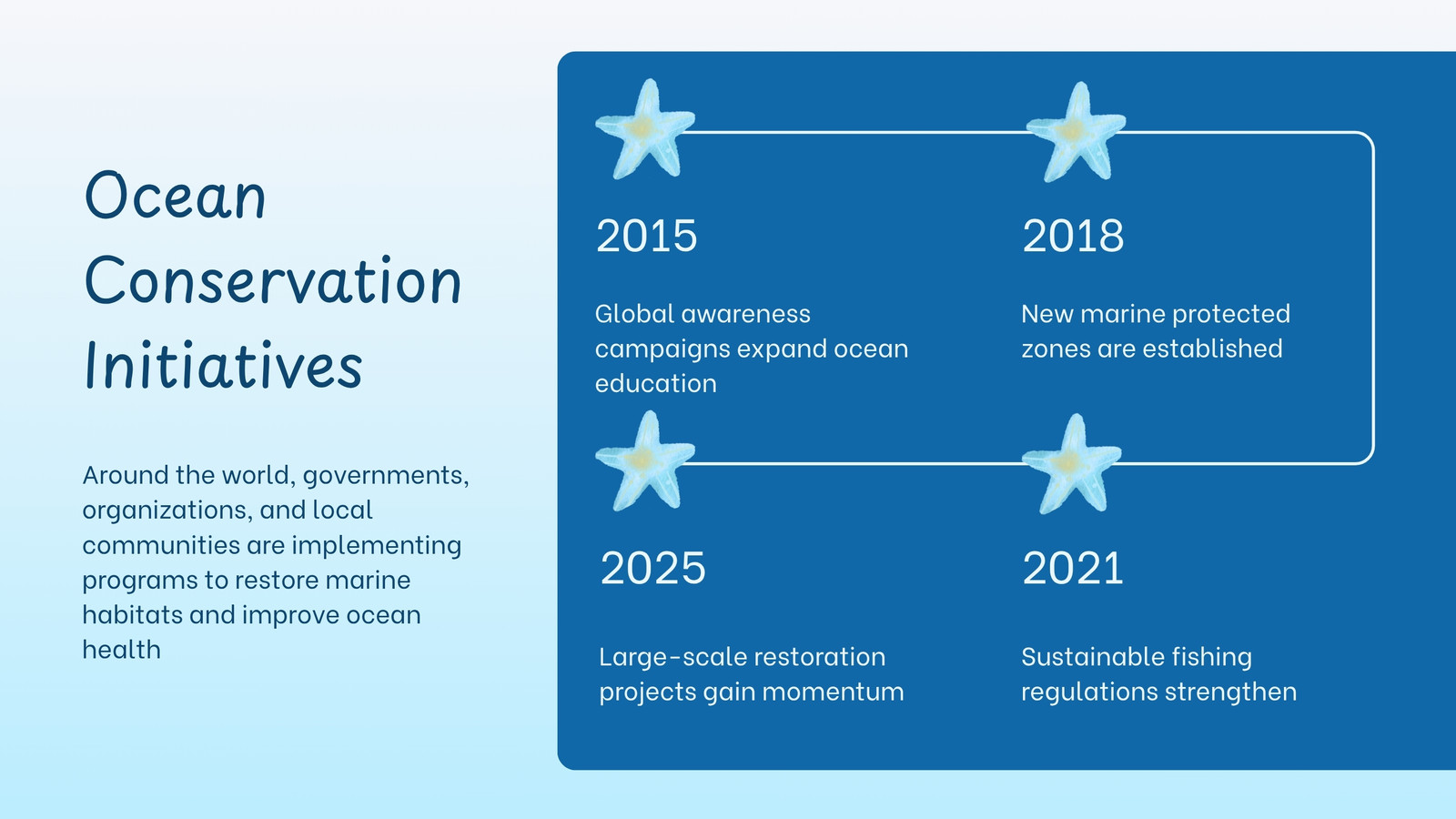 Ocean Conservation Initiatives

Around the world, governments, organizations, and local communities are implementing programs to restore marine habitats and improve ocean health

2015

Global awareness campaigns expand ocean education

2018

New marine protected zones are established

2025

Large-scale restoration projects gain momentum

2021

Sustainable fishing regulations strengthen